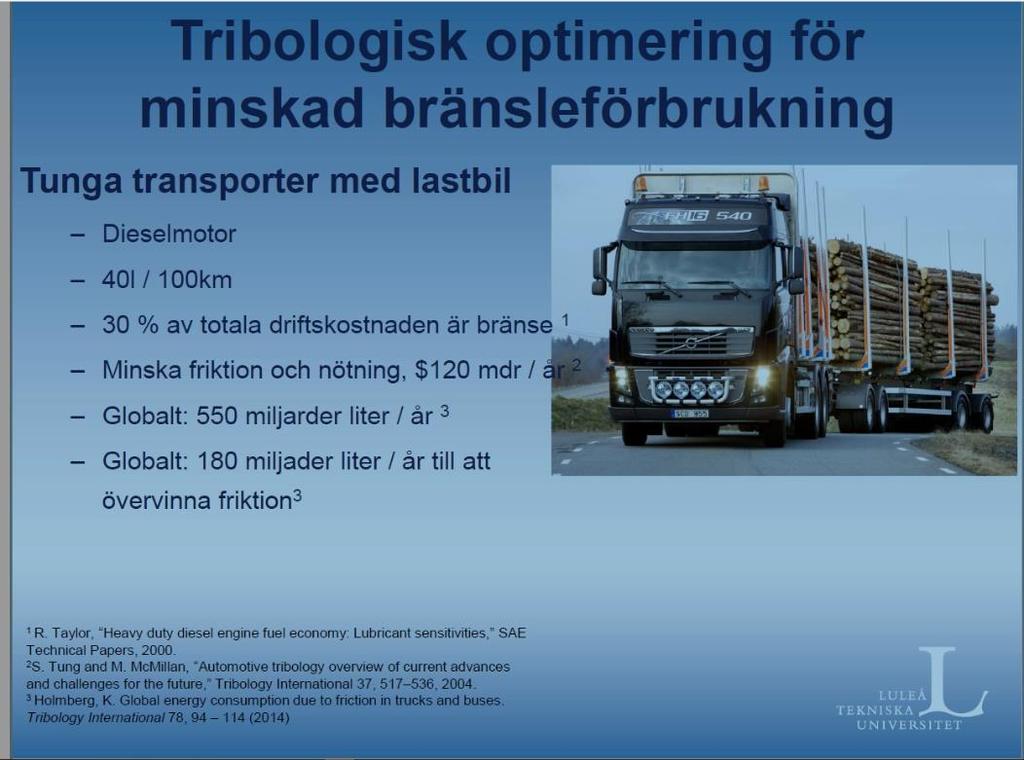 Tribologisk optimering för minskad bränsleförbrukning

Tunga transporter med lastbil

– Dieselmotor

– 40l / 100km

– 30 % av totala driftskostnaden är bränse $^1$

– Minska friktion och nötning, \$120 mdr / år $^2$

– Globalt: 550 miljarder liter / år $^3$

– Globalt: 180 miljader liter / år till att övervinna friktion$^3$

FH16 540

$^1$ R. Taylor, "Heavy duty diesel engine fuel economy: Lubricant sensitivities," SAE Technical Papers, 2000.
$^2$S. Tung and M. McMillan, "Automotive tribology overview of current advances and challenges for the future," Tribology International 37, 517–536, 2004.
$^3$ Holmberg, K. Global energy consumption due to friction in trucks and buses. Tribology International 78, 94 – 114 (2014)

LULEÅ TEKNISKA UNIVERSITET